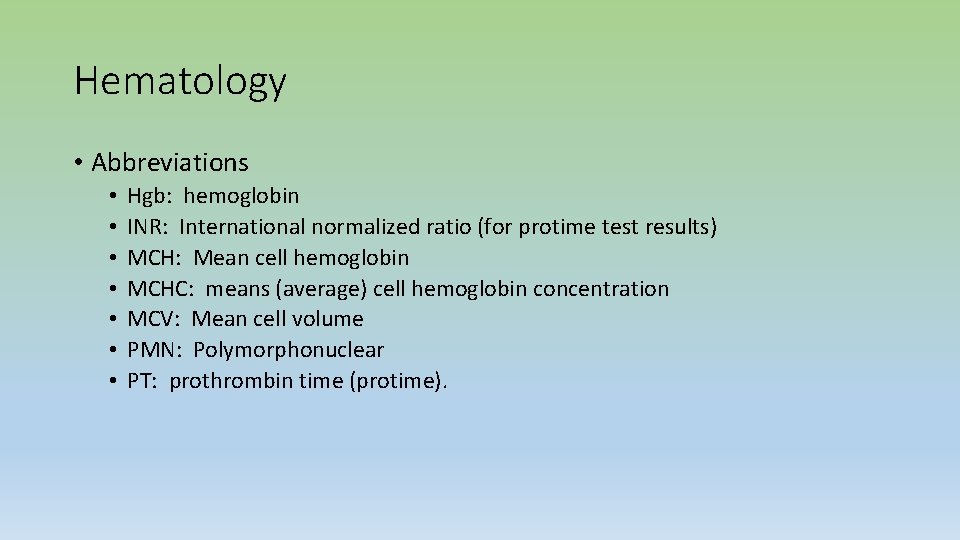 Hematology

• Abbreviations
  • Hgb: hemoglobin
  • INR: International normalized ratio (for protime test results)
  • MCH: Mean cell hemoglobin
  • MCHC: means (average) cell hemoglobin concentration
  • MCV: Mean cell volume
  • PMN: Polymorphonuclear
  • PT: prothrombin time (protime).